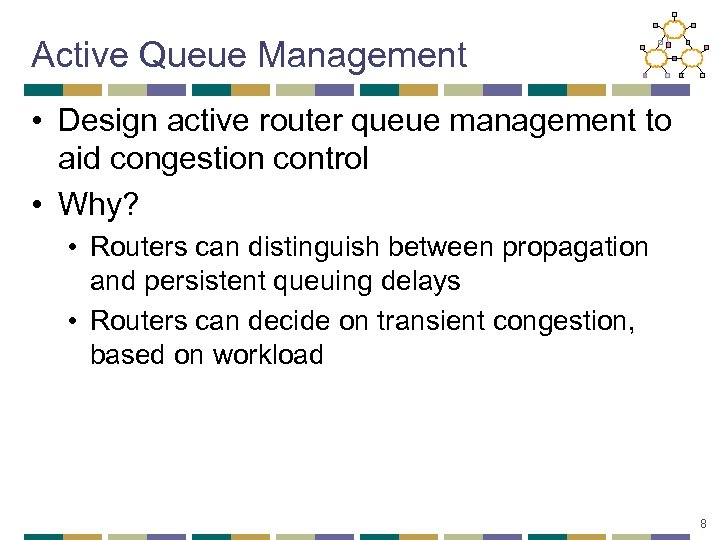 Active Queue Management

• Design active router queue management to aid congestion control

• Why?

• Routers can distinguish between propagation and persistent queuing delays

• Routers can decide on transient congestion, based on workload

8